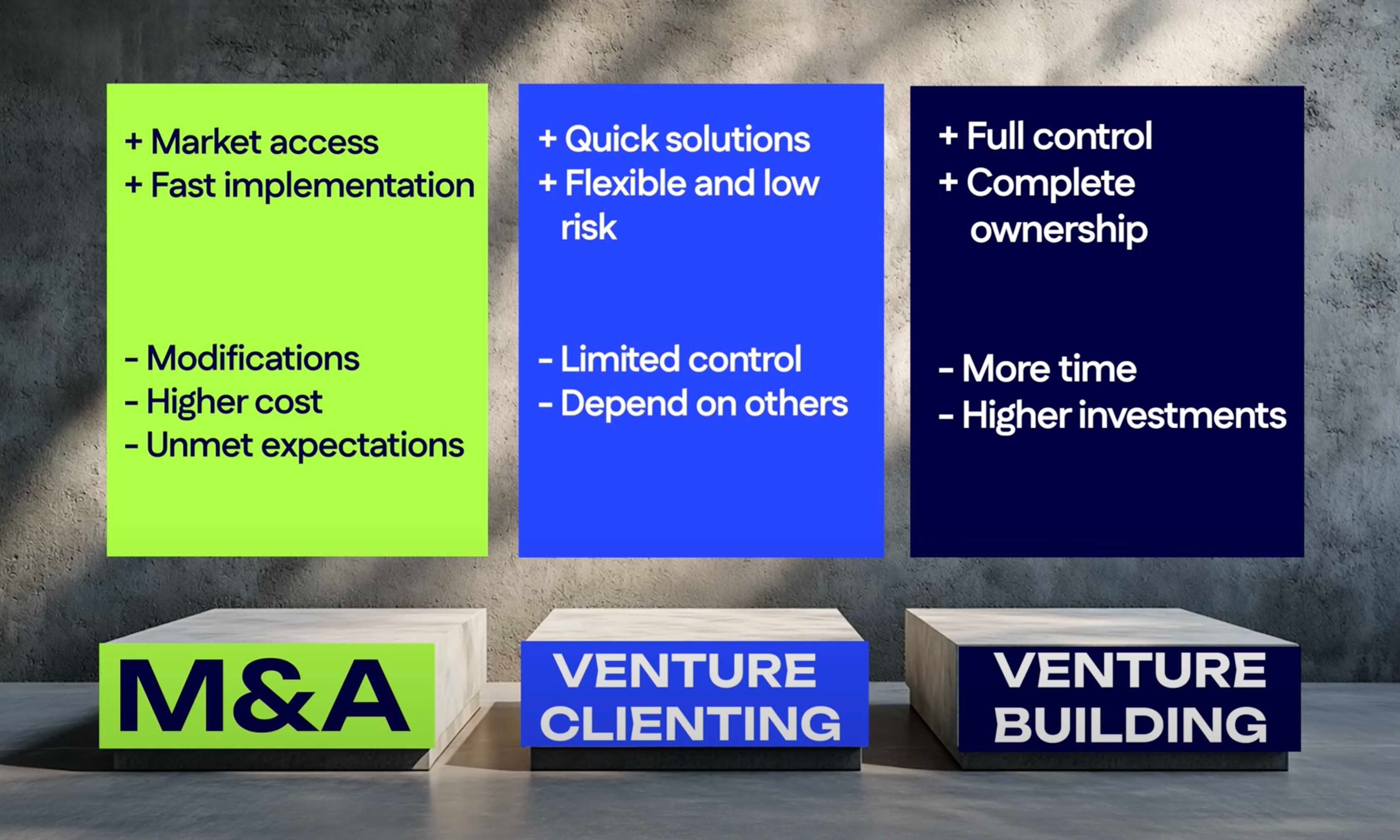 + Market access
+ Fast implementation

- Modifications
- Higher cost
- Unmet expectations

M&A

+ Quick solutions
+ Flexible and low risk

- Limited control
- Depend on others

VENTURE CLIENTING

+ Full control
+ Complete ownership

- More time
- Higher investments

VENTURE BUILDING